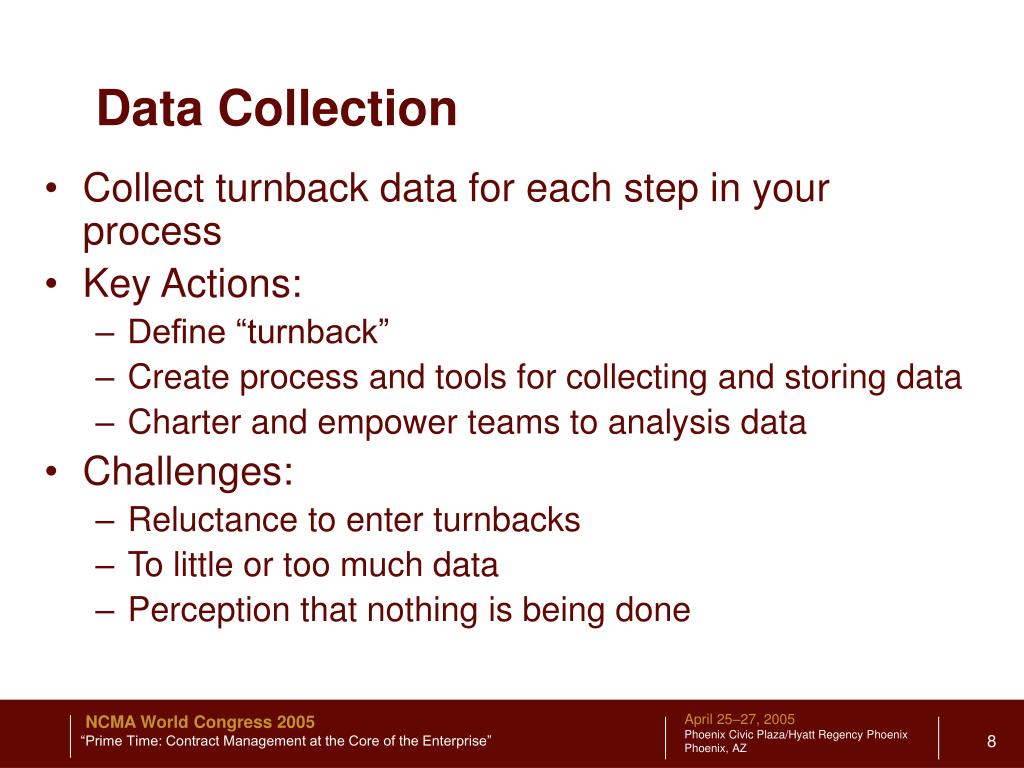 Data Collection

• Collect turnback data for each step in your process
• Key Actions:
– Define “turnback”
– Create process and tools for collecting and storing data
– Charter and empower teams to analysis data
• Challenges:
– Reluctance to enter turnbacks
– To little or too much data
– Perception that nothing is being done

NCMA World Congress 2005
“Prime Time: Contract Management at the Core of the Enterprise”

April 25–27, 2005
Phoenix Civic Plaza/Hyatt Regency Phoenix
Phoenix, AZ

8